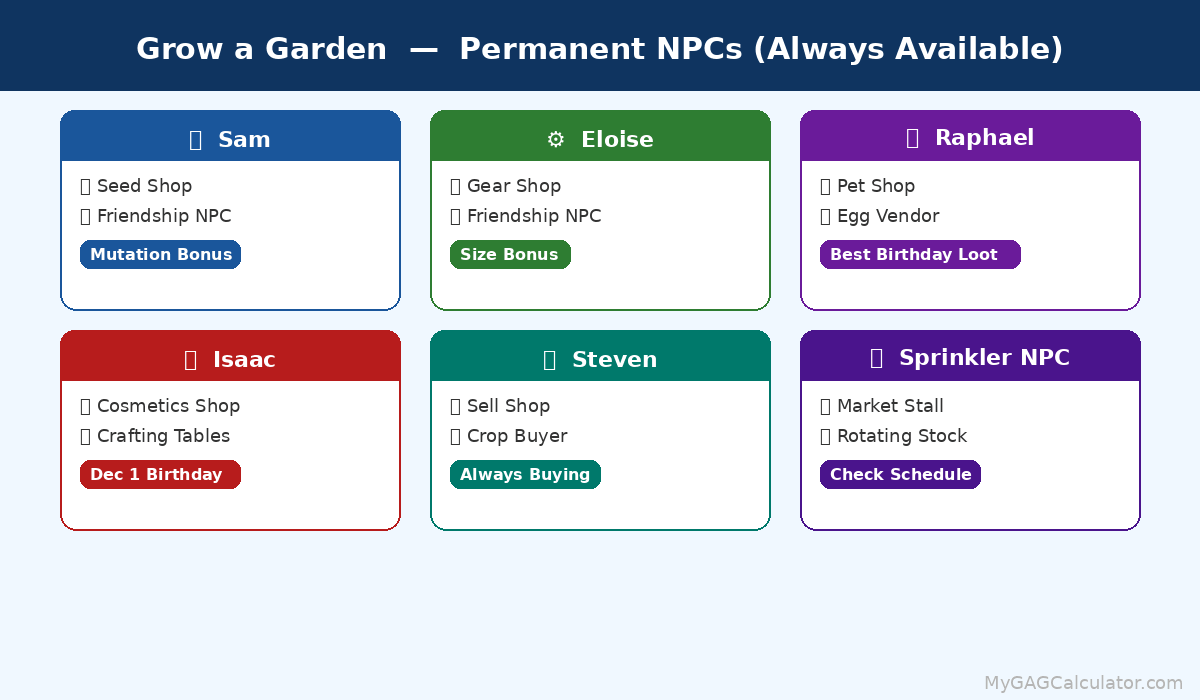 Grow a Garden — Permanent NPCs (Always Available)

Sam
Seed Shop
Friendship NPC
Mutation Bonus

⚙ Eloise
Gear Shop
Friendship NPC
Size Bonus

Raphael
Pet Shop
Egg Vendor
Best Birthday Loot

Isaac
Cosmetics Shop
Crafting Tables
Dec 1 Birthday

Steven
Sell Shop
Crop Buyer
Always Buying

Sprinkler NPC
Market Stall
Rotating Stock
Check Schedule

MyGAGCalculator.com